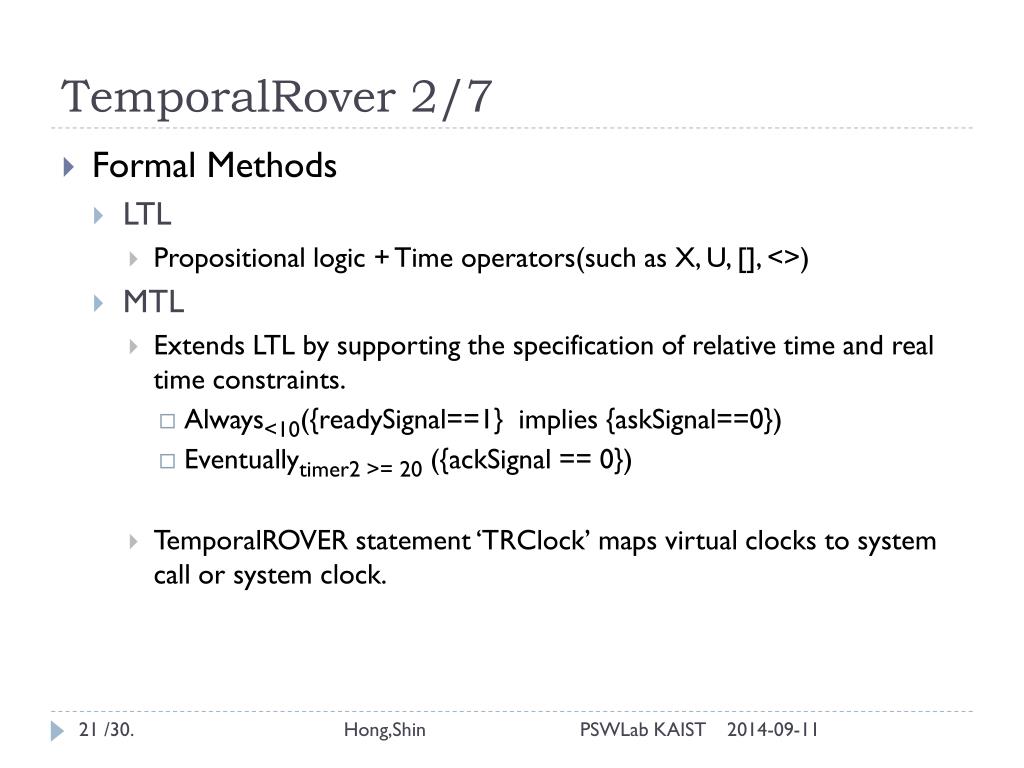 TemporalRover 2/7

Formal Methods

LTL

Propositional logic + Time operators(such as X, U, [], <>)

MTL

Extends LTL by supporting the specification of relative time and real time constraints.

Always$_{<10}$({readySignal==1} implies {askSignal==0})

Eventually$_{timer2 >= 20}$ ({ackSignal == 0})

TemporalROVER statement ‘TRClock’ maps virtual clocks to system call or system clock.

21 /30. Hong,Shin PSWLab KAIST 2014-09-11